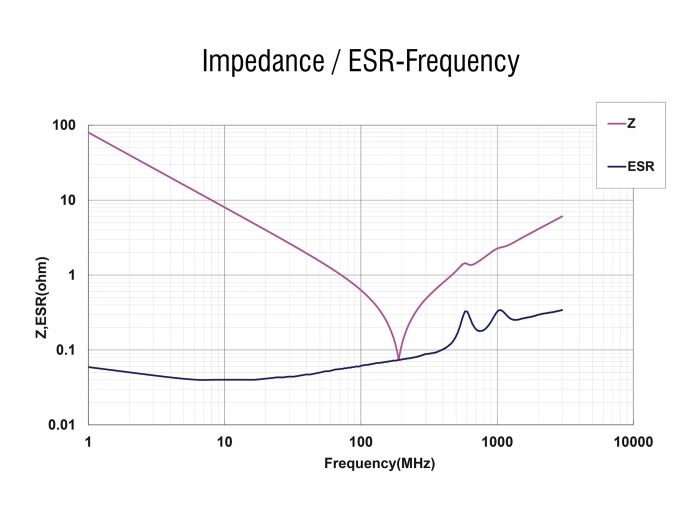 Impedance / ESR-Frequency

Z

ESR

100

10

1

0.1

0.01

Z,ESR(ohm)

1

10

100

1000

10000

Frequency(MHz)